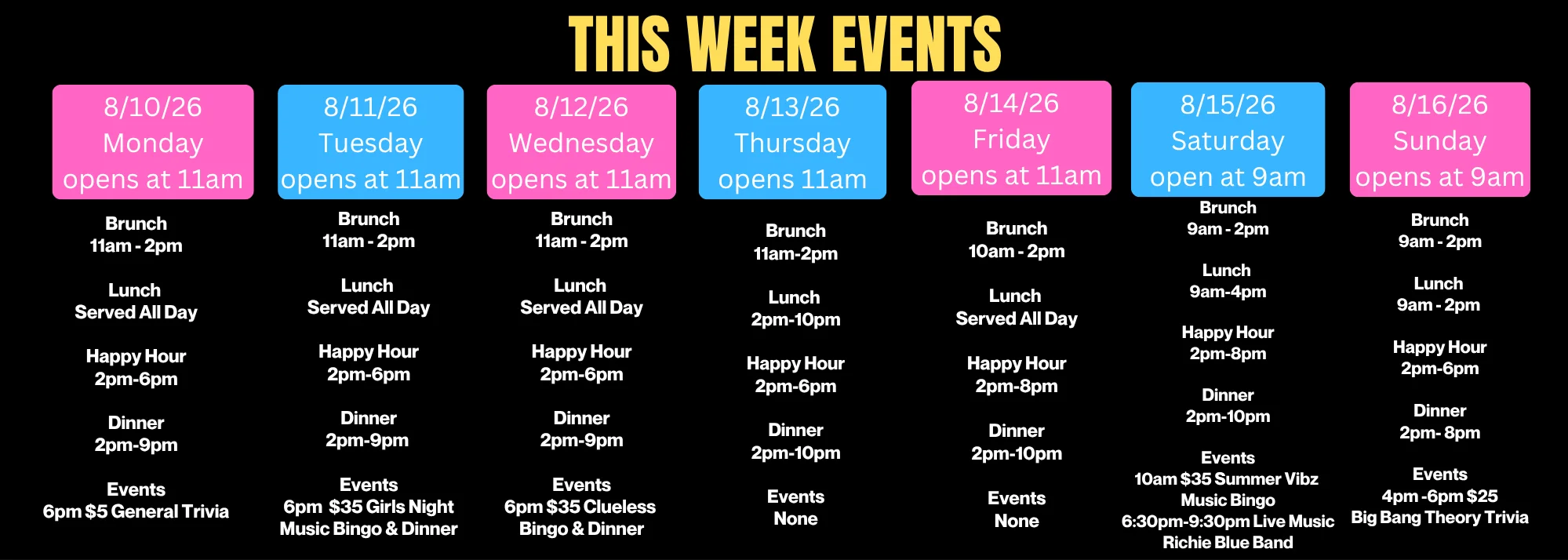 THIS WEEK EVENTS

8/10/26
Monday
opens at 11am

Brunch
11am - 2pm

Lunch
Served All Day

Happy Hour
2pm-6pm

Dinner
2pm-9pm

Events
6pm $5 General Trivia

8/11/26
Tuesday
opens at 11am

Brunch
11am - 2pm

Lunch
Served All Day

Happy Hour
2pm-6pm

Dinner
2pm-9pm

Events
6pm $35 Girls Night
Music Bingo & Dinner

8/12/26
Wednesday
opens at 11am

Brunch
11am - 2pm

Lunch
Served All Day

Happy Hour
2pm-6pm

Dinner
2pm-9pm

Events
6pm $35 Clueless
Bingo & Dinner

8/13/26
Thursday
opens 11am

Brunch
11am-2pm

Lunch
2pm-10pm

Happy Hour
2pm-6pm

Dinner
2pm-10pm

Events
None

8/14/26
Friday
opens at 11am

Brunch
10am - 2pm

Lunch
Served All Day

Happy Hour
2pm-8pm

Dinner
2pm-10pm

Events
None

8/15/26
Saturday
open at 9am

Brunch
9am - 2pm

Lunch
9am-4pm

Happy Hour
2pm-8pm

Dinner
2pm-10pm

Events
10am $35 Summer Vibz
Music Bingo
6:30pm-9:30pm Live Music
Richie Blue Band

8/16/26
Sunday
opens at 9am

Brunch
9am - 2pm

Lunch
9am - 2pm

Happy Hour
2pm-6pm

Dinner
2pm- 8pm

Events
4pm -6pm $25
Big Bang Theory Trivia